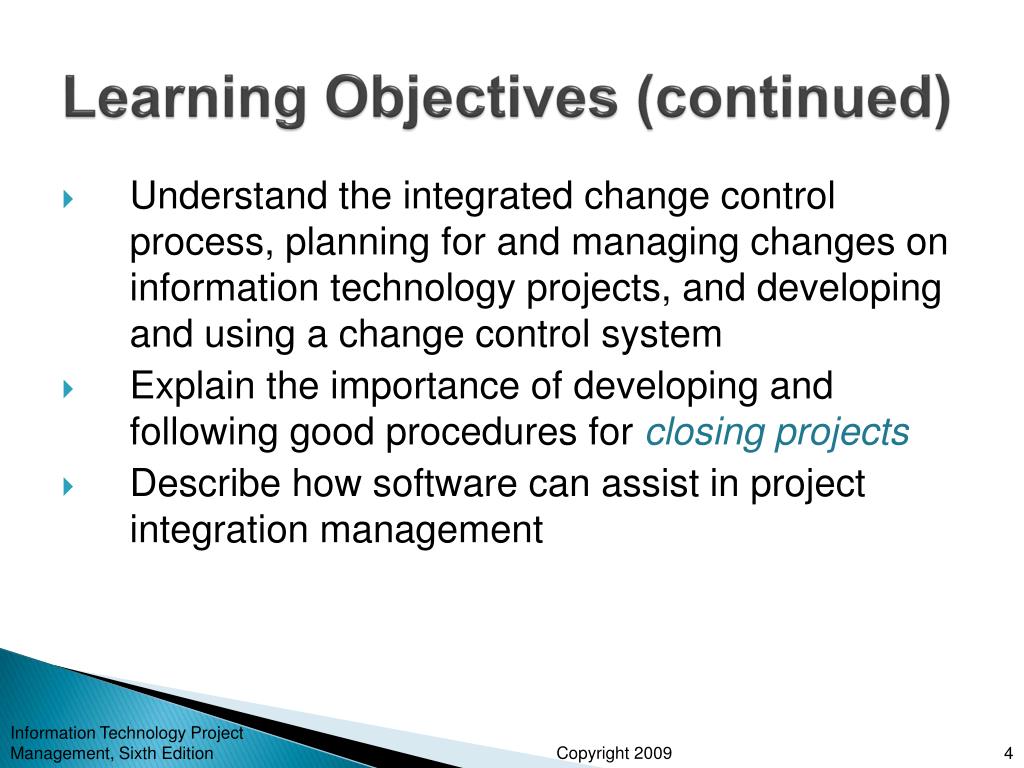 Learning Objectives (continued)

Understand the integrated change control process, planning for and managing changes on information technology projects, and developing and using a change control system

Explain the importance of developing and following good procedures for closing projects

Describe how software can assist in project integration management

Information Technology Project Management, Sixth Edition

Copyright 2009

4